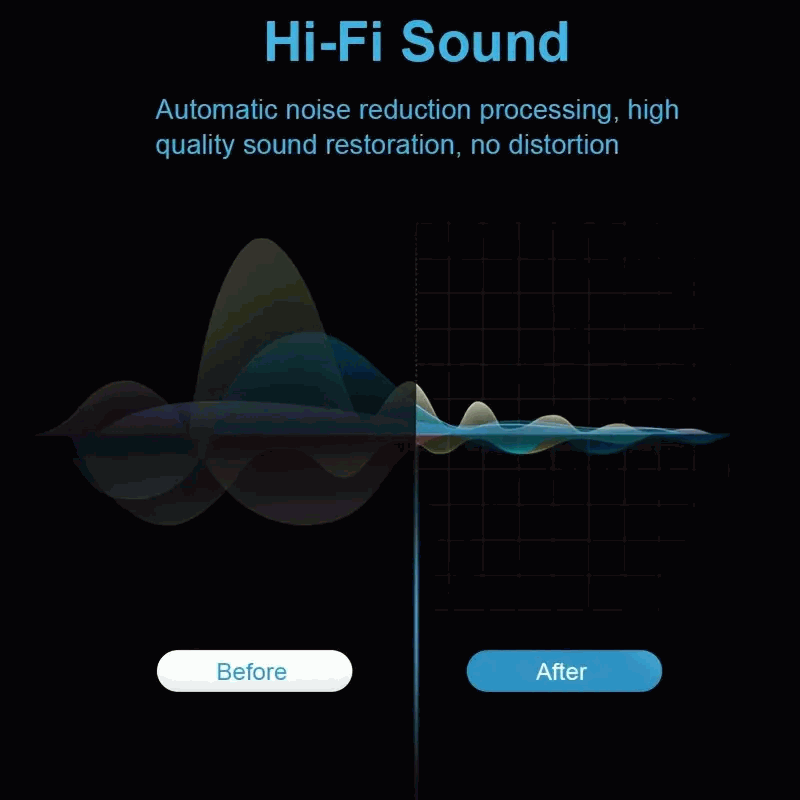 Hi-Fi Sound

Automatic noise reduction processing, high quality sound restoration, no distortion

Before

After